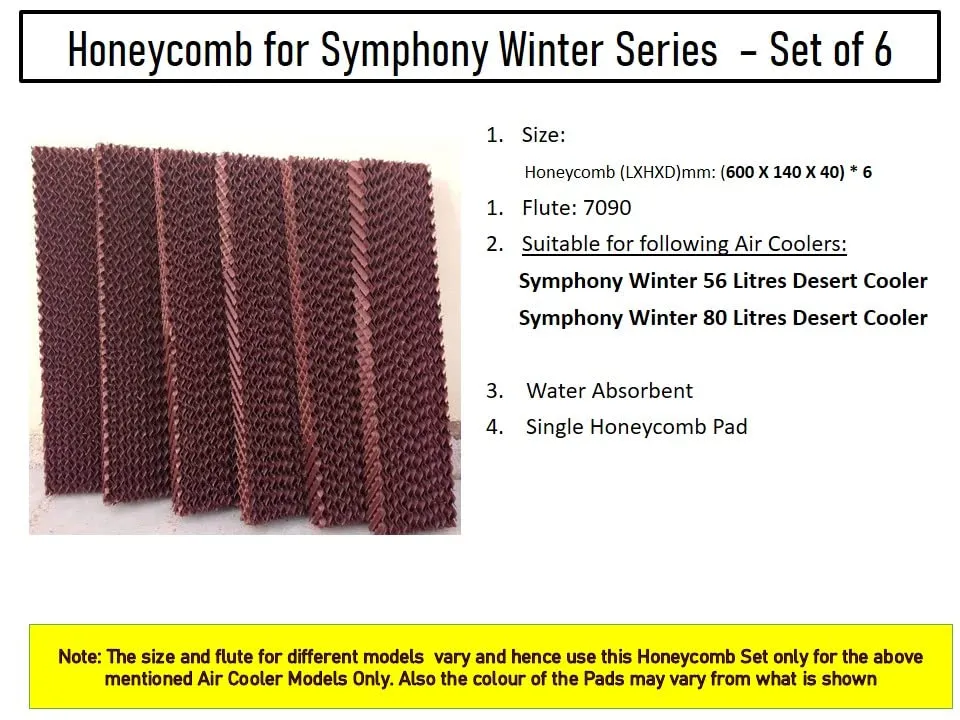 Honeycomb for Symphony Winter Series – Set of 6

1. Size:
Honeycomb (LXHXD)mm: (600 X 140 X 40) * 6
1. Flute: 7090
2. Suitable for following Air Coolers:
Symphony Winter 56 Litres Desert Cooler
Symphony Winter 80 Litres Desert Cooler

3. Water Absorbent
4. Single Honeycomb Pad

Note: The size and flute for different models vary and hence use this Honeycomb Set only for the above mentioned Air Cooler Models Only. Also the colour of the Pads may vary from what is shown